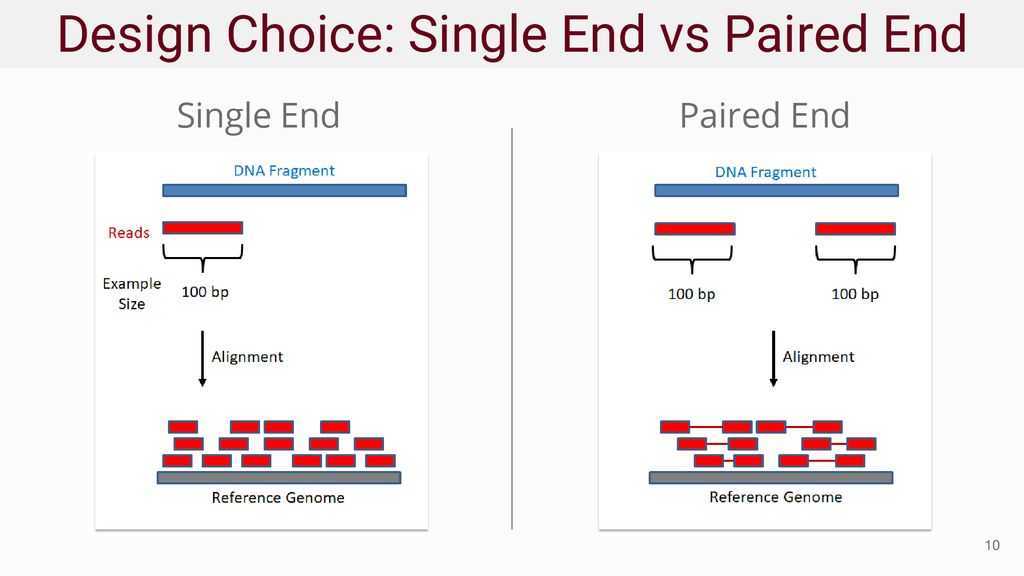 Design Choice: Single End vs Paired End

Single End

DNA Fragment

Reads

Example Size

100 bp

Alignment

Reference Genome

Paired End

DNA Fragment

100 bp

100 bp

Alignment

Reference Genome

10